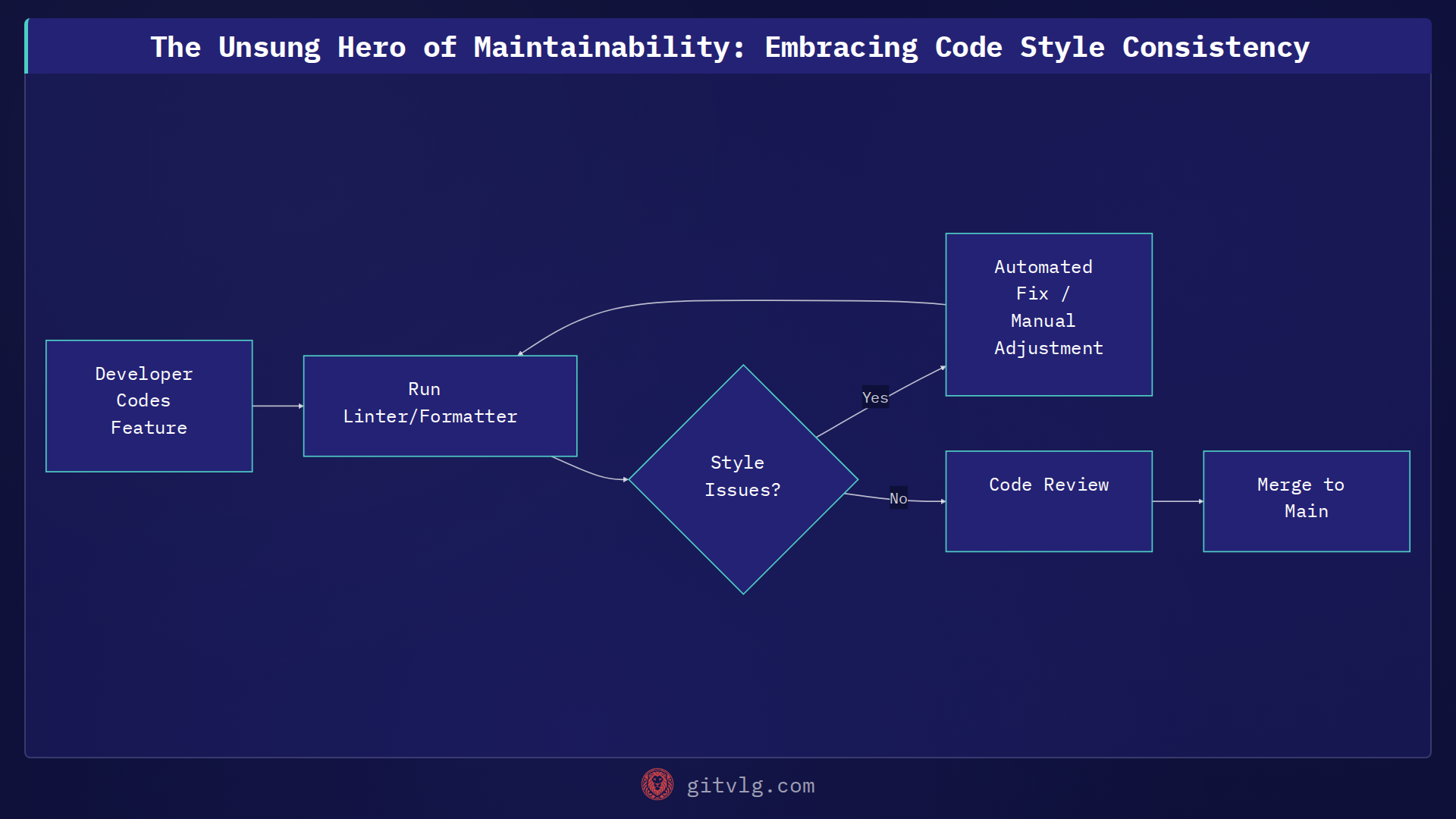 The Unsung Hero of Maintainability: Embracing Code Style Consistency

Developer Codes Feature

Run Linter/Formatter

Style Issues?

Yes

Automated Fix / Manual Adjustment

No

Code Review

Merge to Main

gitvlg.com